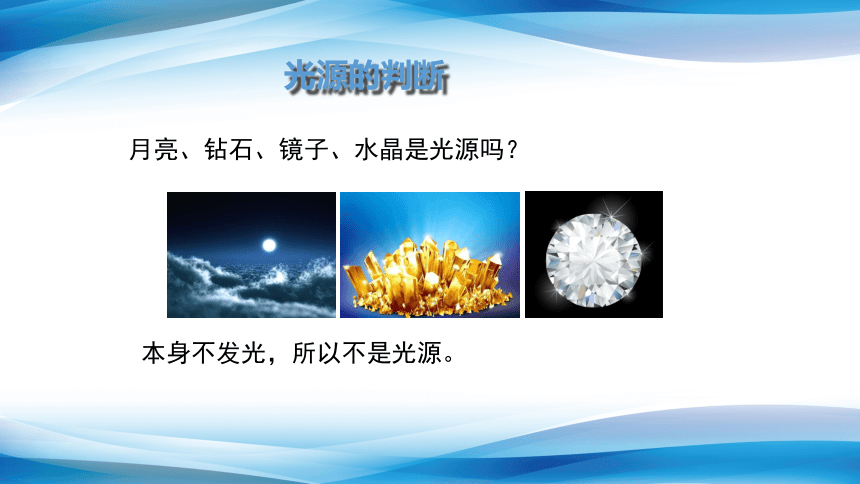 光源的判断

月亮、钻石、镜子、水晶是光源吗？

本身不发光，所以不是光源。